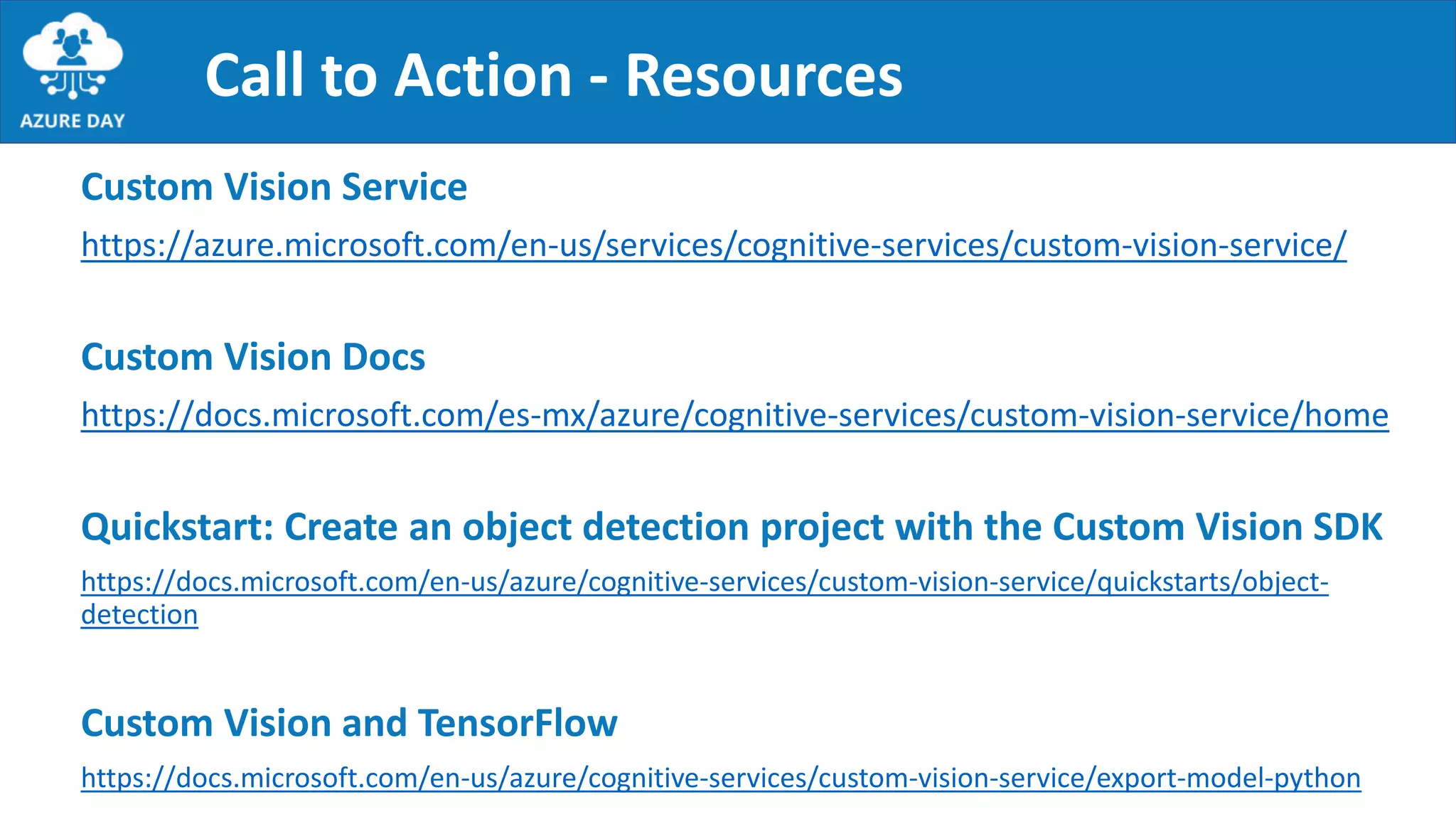 AZURE DAY

Call to Action - Resources

Custom Vision Service

https://azure.microsoft.com/en-us/services/cognitive-services/custom-vision-service/

Custom Vision Docs

https://docs.microsoft.com/es-mx/azure/cognitive-services/custom-vision-service/home

Quickstart: Create an object detection project with the Custom Vision SDK

https://docs.microsoft.com/en-us/azure/cognitive-services/custom-vision-service/quickstarts/object-detection

Custom Vision and TensorFlow

https://docs.microsoft.com/en-us/azure/cognitive-services/custom-vision-service/export-model-python